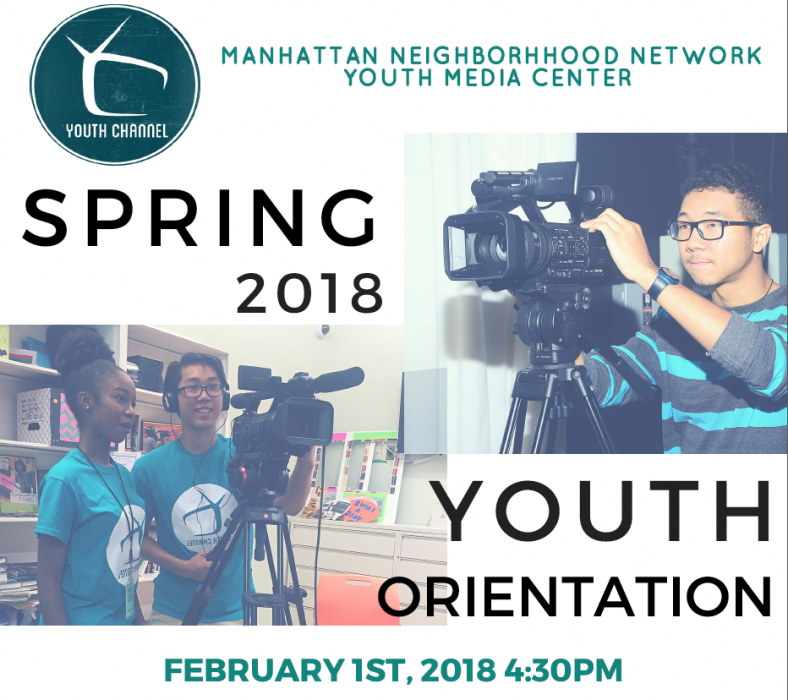 YOUTH CHANNEL

MANHATTAN NEIGHBORHHOOD NETWORK
YOUTH MEDIA CENTER

SPRING
2018

YOUTH
ORIENTATION

FEBRUARY 1ST, 2018 4:30PM